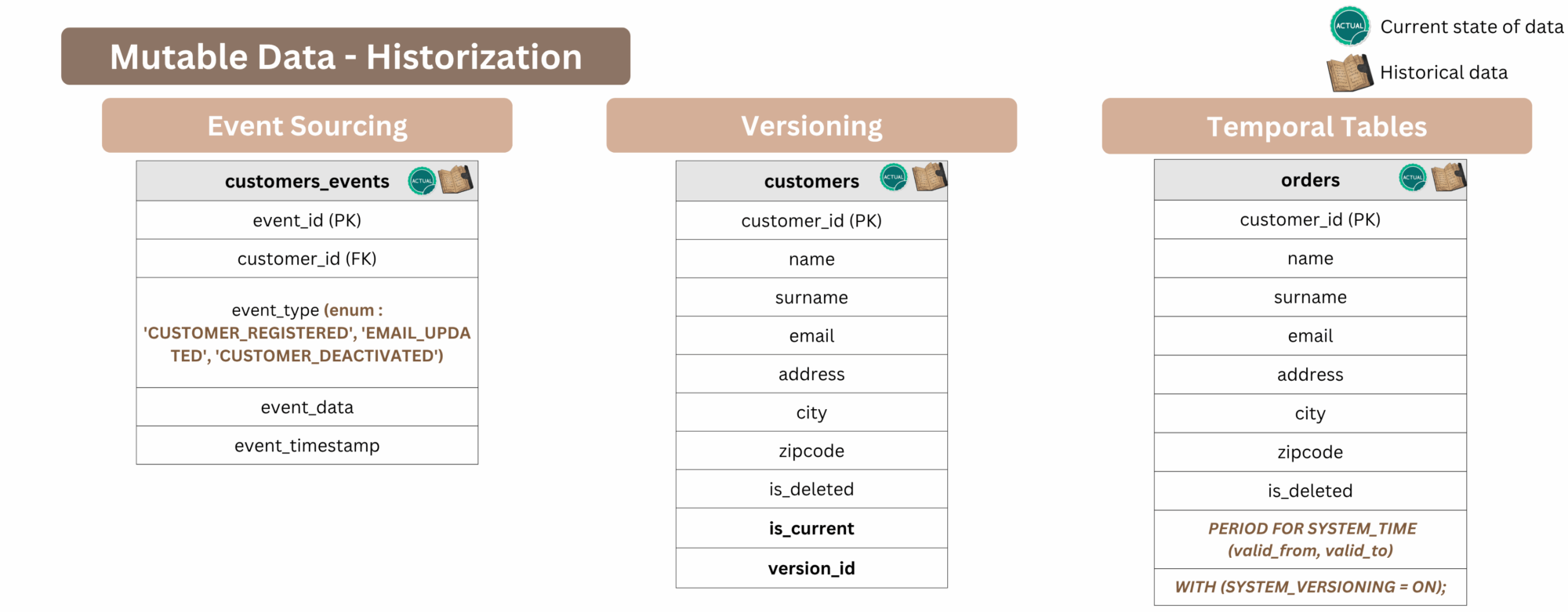 Mutable Data - Historization

ACTUAL Current state of data

Historical data

Event Sourcing

| customers_events ACTUAL |
|---|
| event_id (PK) |
| customer_id (FK) |
| event_type (enum : 'CUSTOMER_REGISTERED', 'EMAIL_UPDATED', 'CUSTOMER_DEACTIVATED') |
| event_data |
| event_timestamp |

Versioning

| customers ACTUAL |
|---|
| customer_id (PK) |
| name |
| surname |
| email |
| address |
| city |
| zipcode |
| is_deleted |
| is_current |
| version_id |

Temporal Tables

| orders ACTUAL |
|---|
| customer_id (PK) |
| name |
| surname |
| email |
| address |
| city |
| zipcode |
| is_deleted |
| PERIOD FOR SYSTEM_TIME (valid_from, valid_to) |
| WITH (SYSTEM_VERSIONING = ON); |